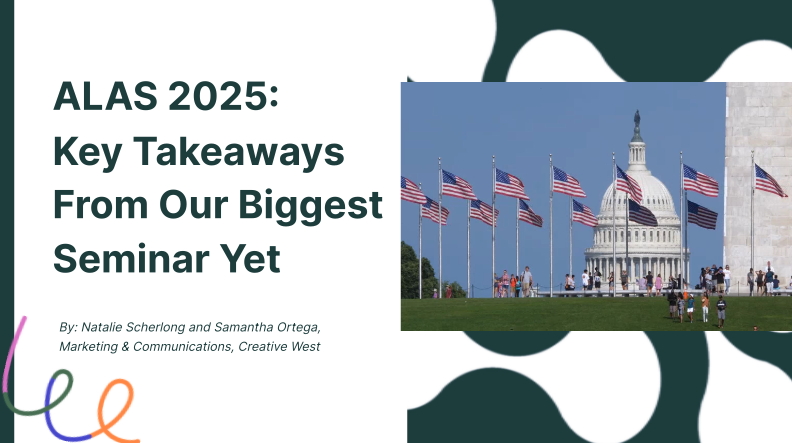 ALAS 2025: Key Takeaways From Our Biggest Seminar Yet

By: Natalie Scherlong and Samantha Ortega, Marketing & Communications, Creative West